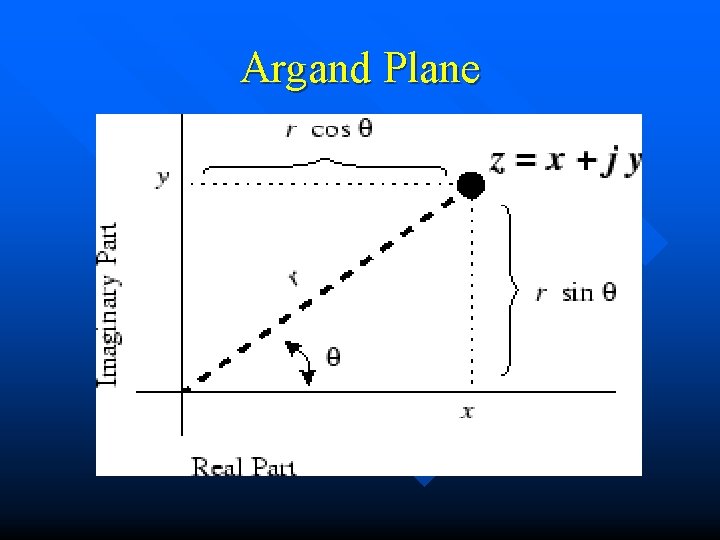 Argand Plane

$r \cos \theta$

$y$

$z = x + j y$

Imaginary Part

$r$

$r \sin \theta$

$\theta$

$x$

Real Part